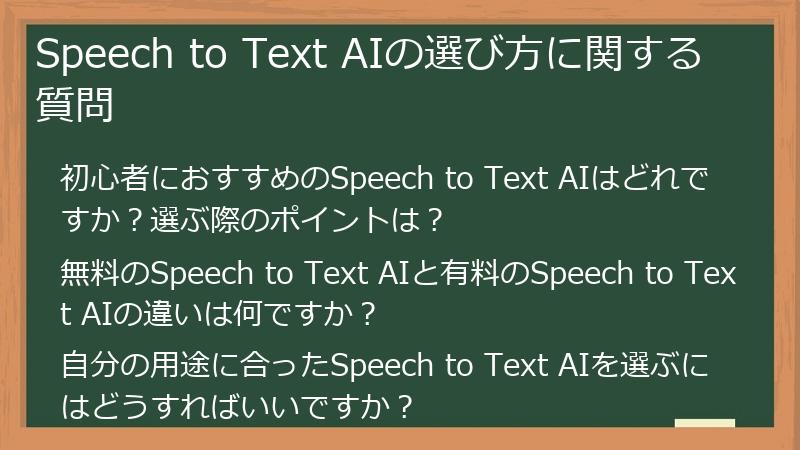 Speech to Text AIの選び方に関する質問

初心者におすすめのSpeech to Text AIはどれですか？選ぶ際のポイントは？

無料のSpeech to Text AIと有料のSpeech to Text AIの違いは何ですか？

自分の用途に合ったSpeech to Text AIを選ぶにはどうすればいいですか？